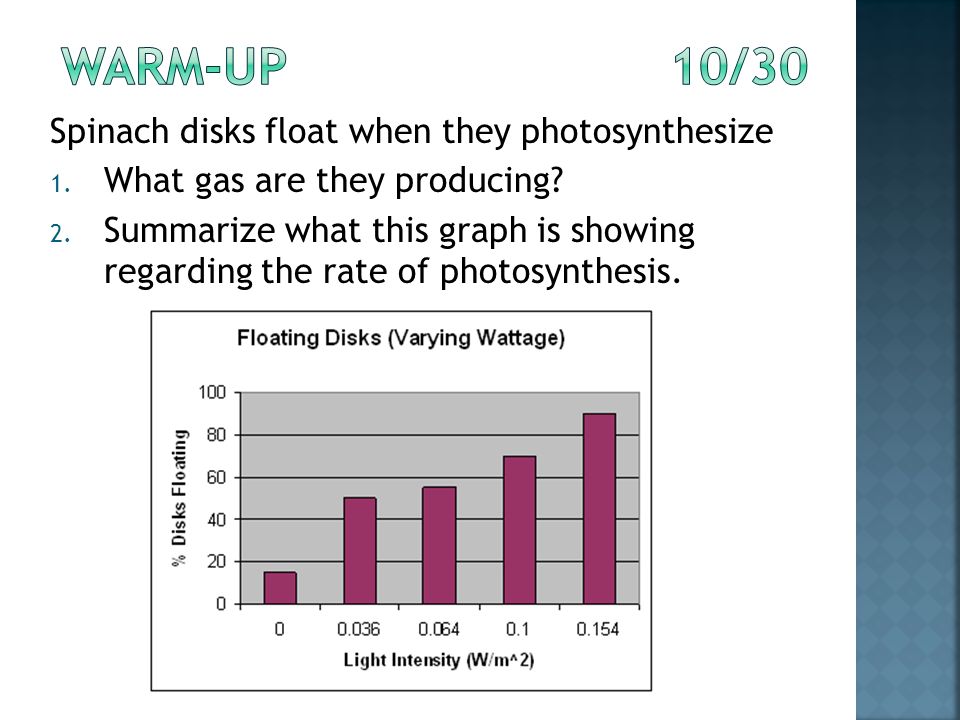 WARM-UP 10/30

Spinach disks float when they photosynthesize

1. What gas are they producing?
2. Summarize what this graph is showing regarding the rate of photosynthesis.

Floating Disks (Varying Wattage)

% Disks Floating

100
80
60
40
20
0

0 0.036 0.064 0.1 0.154

Light Intensity (W/m^2)